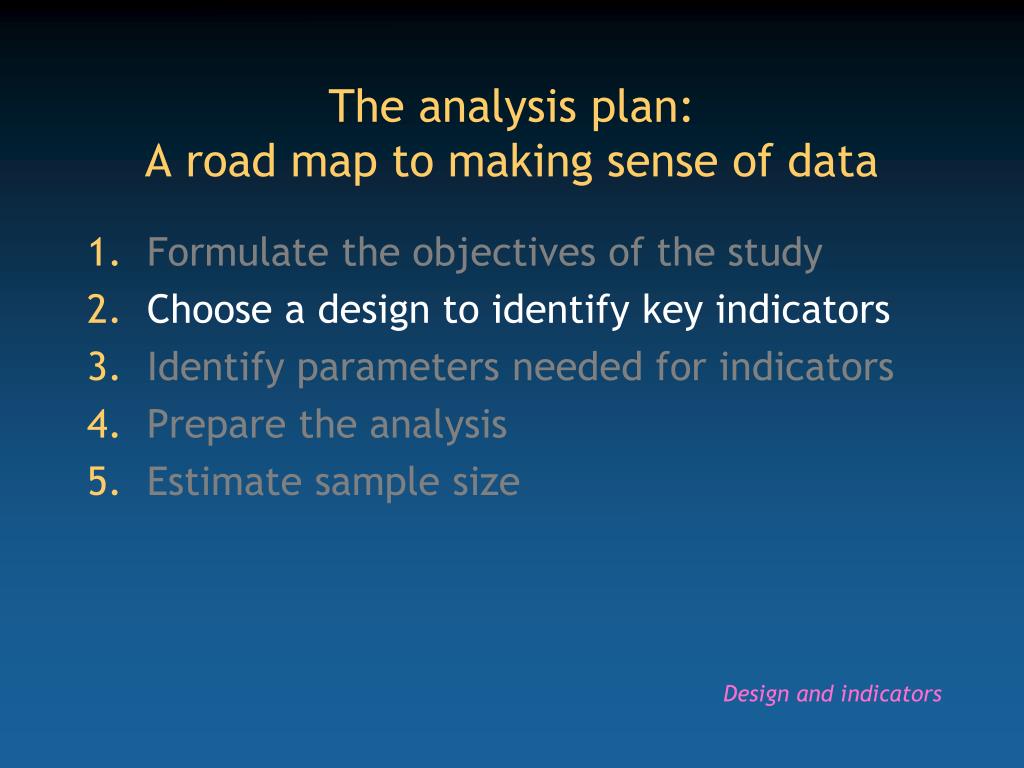 The analysis plan:
A road map to making sense of data

1. Formulate the objectives of the study
2. Choose a design to identify key indicators
3. Identify parameters needed for indicators
4. Prepare the analysis
5. Estimate sample size

Design and indicators